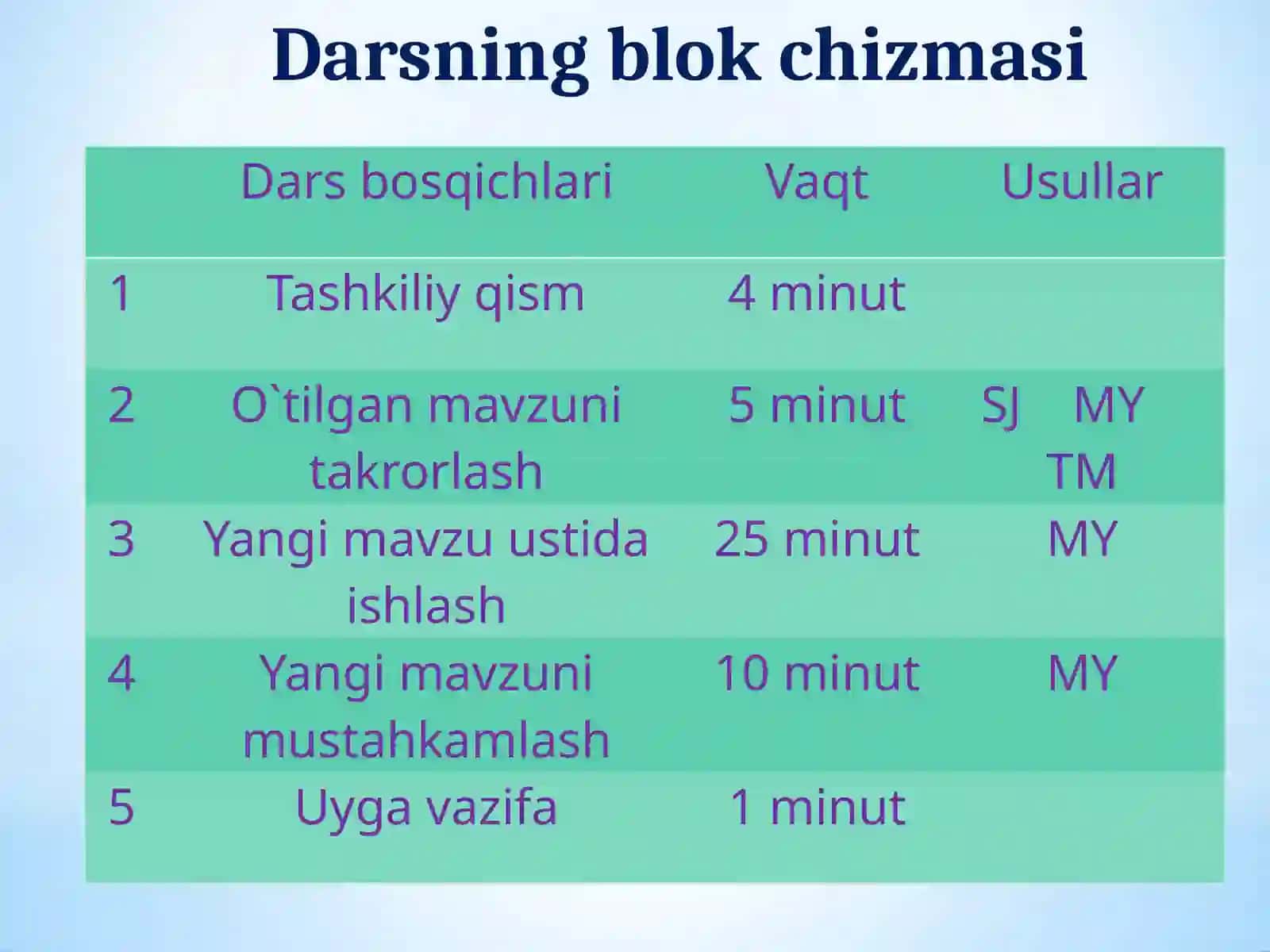 Darsning blok chizmasi

| | Dars bosqichlari | Vaqt | Usullar |
|---|---|---|---|
| 1 | Tashkiliy qism | 4 minut | |
| 2 | O`tilgan mavzuni takrorlash | 5 minut | SJ MY TM |
| 3 | Yangi mavzu ustida ishlash | 25 minut | MY |
| 4 | Yangi mavzuni mustahkamlash | 10 minut | MY |
| 5 | Uyga vazifa | 1 minut | |